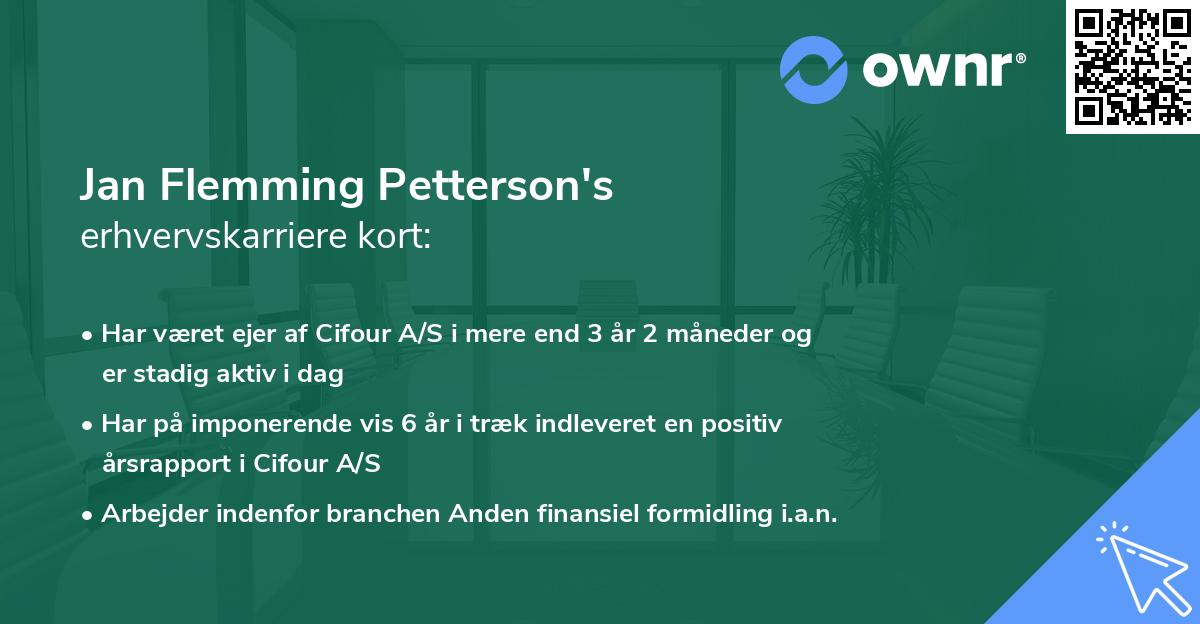 ownr®

Jan Flemming Petterson's
erhvervskarriere kort:

• Har været ejer af Cifour A/S i mere end 3 år 2 måneder og er stadig aktiv i dag
• Har på imponerende vis 6 år i træk indleveret en positiv årsrapport i Cifour A/S
• Arbejder indenfor branchen Anden finansiel formidling i.a.n.